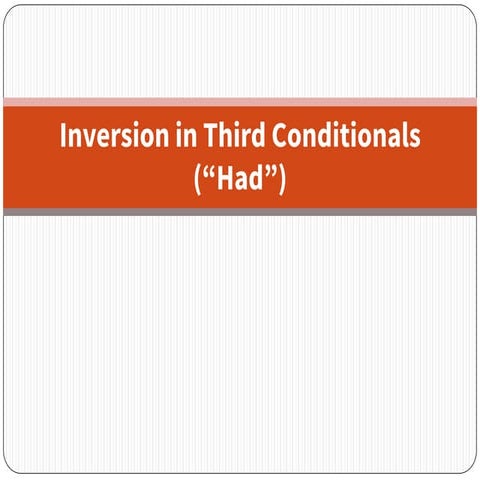 Inversion in Third Conditionals (“Had”)